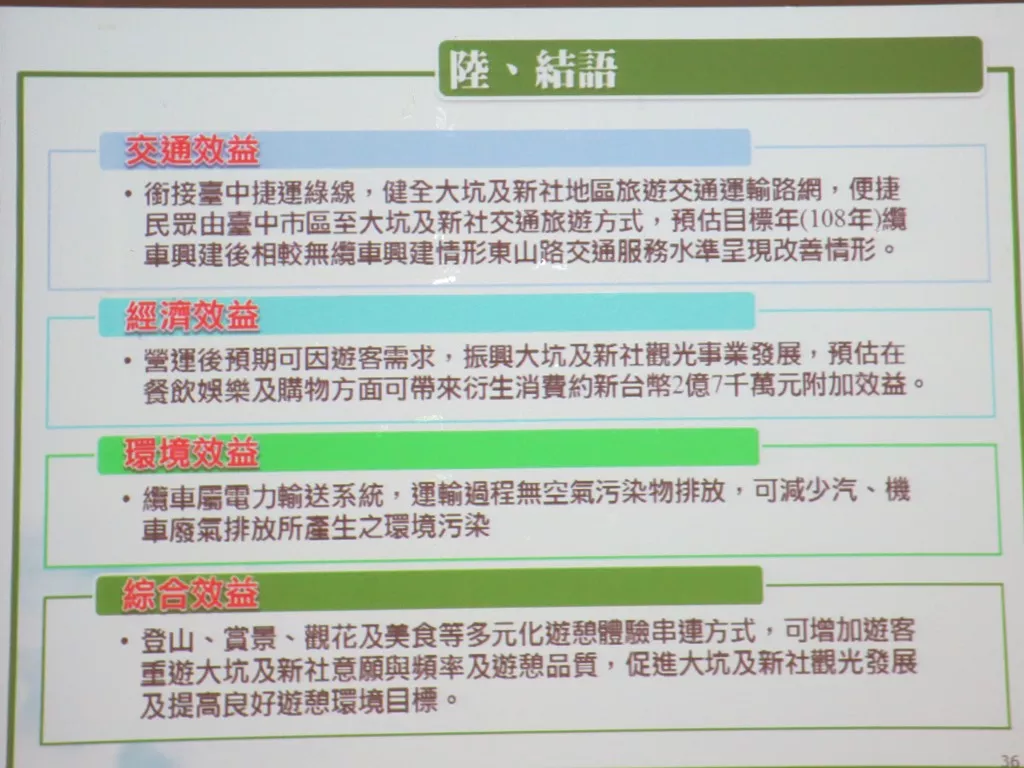 陸、結語

交通效益

• 銜接臺中捷運綠線，健全大坑及新社地區旅遊交通運輸路網，便捷民眾由臺中市區至大坑及新社交通旅遊方式，預估目標年(108年)纜車興建後相較無纜車興建情形東山路交通服務水準呈現改善情形。

經濟效益

• 營運後預期可因遊客需求，振興大坑及新社觀光事業發展，預估在餐飲娛樂及購物方面可帶來衍生消費約新台幣2億7千萬元附加效益。

環境效益

• 纜車屬電力輸送系統，運輸過程無空氣污染物排放，可減少汽、機車廢氣排放所產生之環境污染

綜合效益

• 登山、賞景、觀花及美食等多元化遊憩體驗串連方式，可增加遊客重遊大坑及新社意願與頻率及遊憩品質，促進大坑及新社觀光發展及提高良好遊憩環境目標。

36